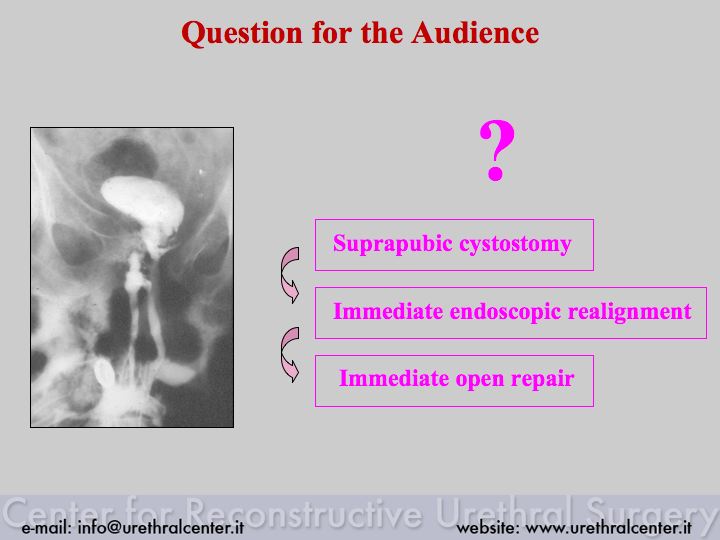 Question for the Audience

?

Suprapubic cystostomy

Immediate endoscopic realignment

Immediate open repair

Center for Reconstructive Urethral Surgery

e-mail: info@urethralcenter.it

website: www.urethralcenter.it